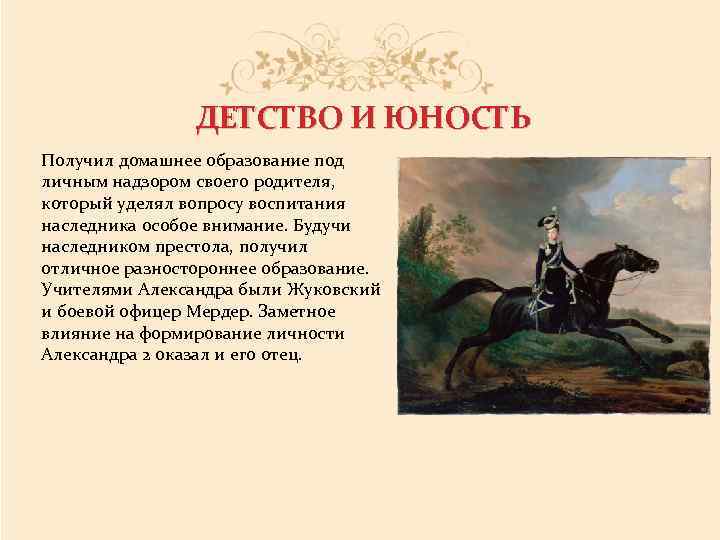 ДЕТСТВО И ЮНОСТЬ

Получил домашнее образование под личным надзором своего родителя, который уделял вопросу воспитания наследника особое внимание. Будучи наследником престола, получил отличное разностороннее образование. Учителями Александра были Жуковский и боевой офицер Мердер. Заметное влияние на формирование личности Александра 2 оказал и его отец.